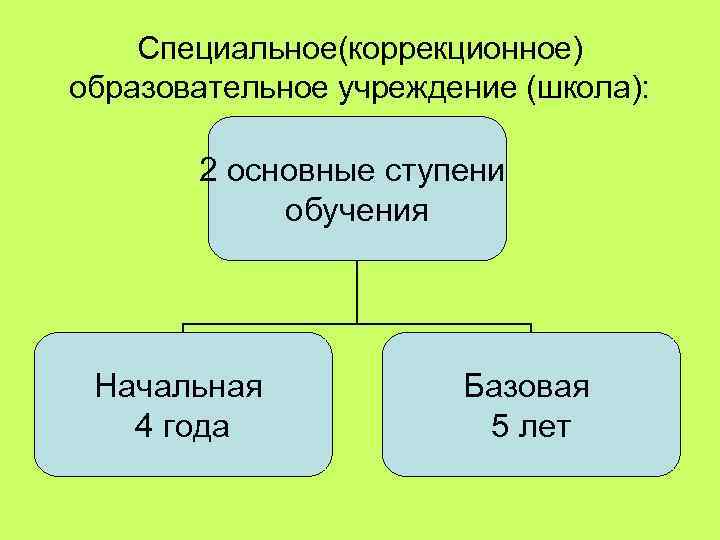 Специальное(коррекционное) образовательное учреждение (школа):

2 основные ступени обучения

Начальная
4 года

Базовая
5 лет